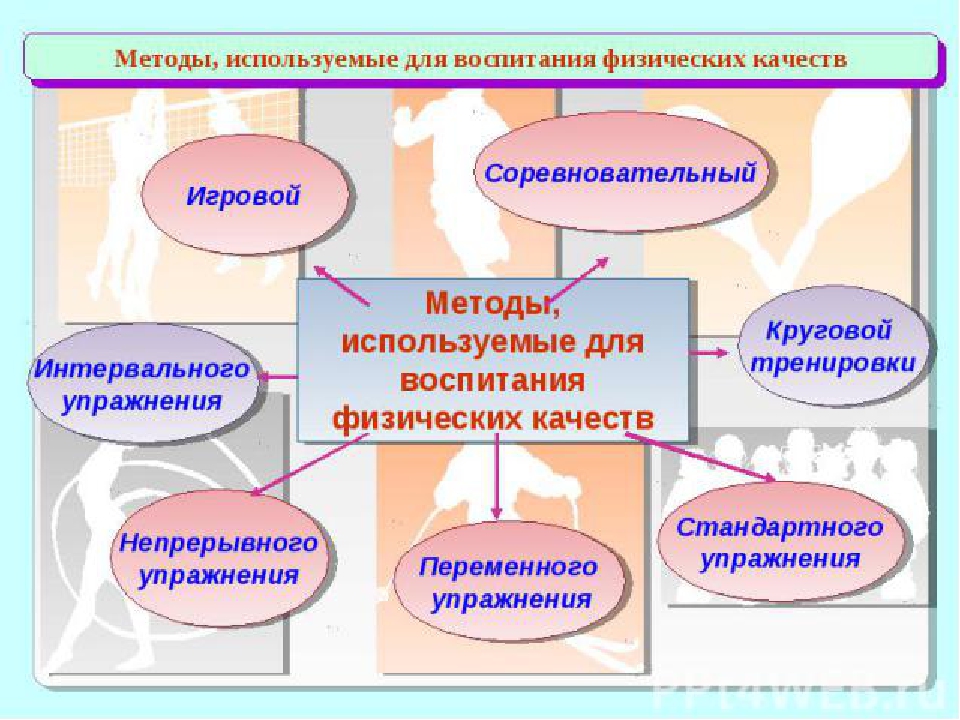 Методы, используемые для воспитания физических качеств

Игровой

Соревновательный

Методы, используемые для воспитания физических качеств

Интервального упражнения

Круговой тренировки

Непрерывного упражнения

Переменного упражнения

Стандартного упражнения

PPT4WEB.ru